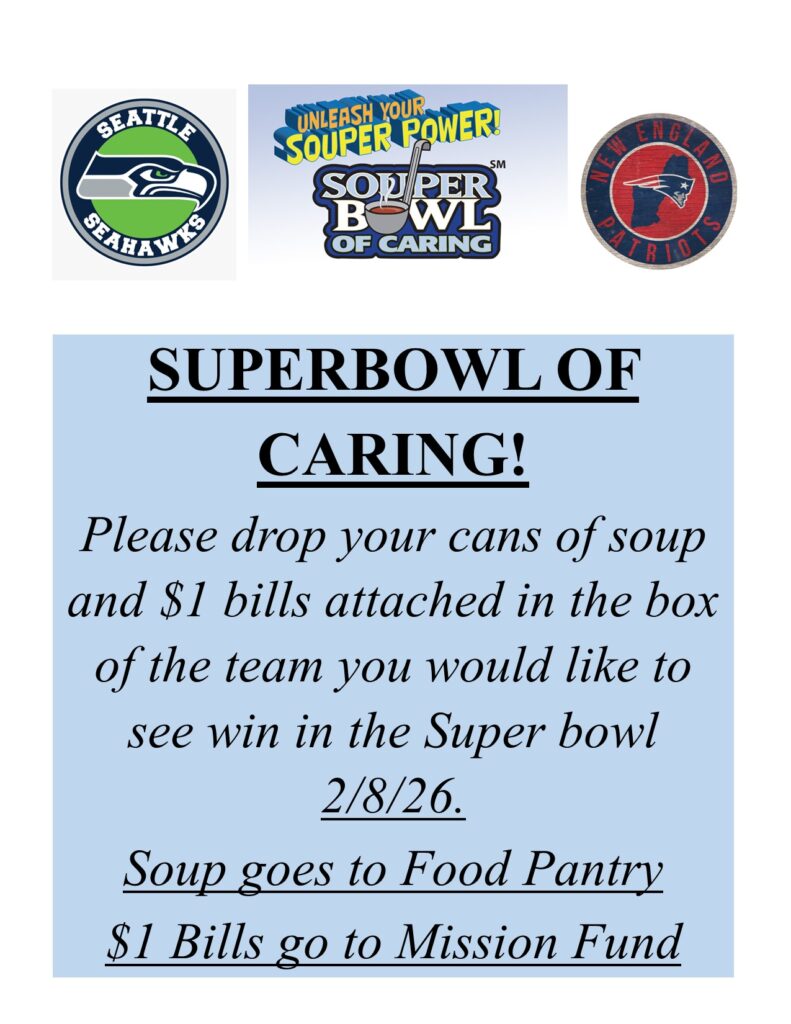 SEATTLE SEAHAWKS

UNLEASH YOUR SOUPER POWER!

SOUPER BOWL OF CARING SM

NEW ENGLAND PATRIOTS

SUPERBOWL OF CARING!

Please drop your cans of soup and \$1 bills attached in the box of the team you would like to see win in the Super bowl 2/8/26.

Soup goes to Food Pantry

\$1 Bills go to Mission Fund